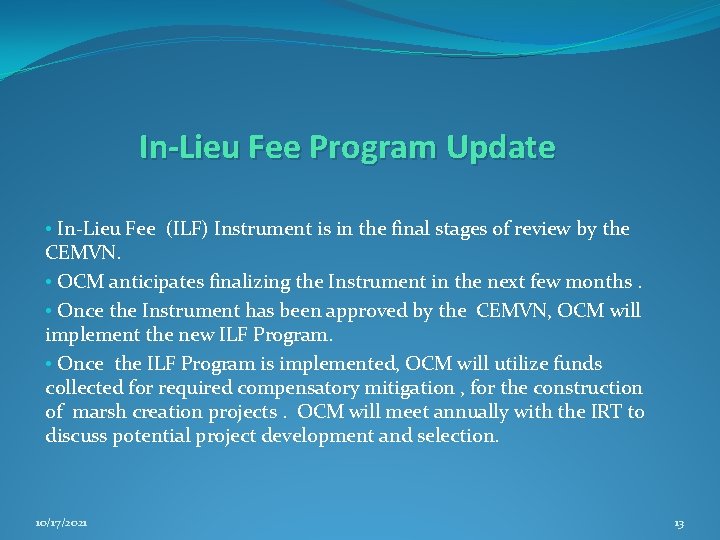 In-Lieu Fee Program Update

• In-Lieu Fee (ILF) Instrument is in the final stages of review by the CEMVN.

• OCM anticipates finalizing the Instrument in the next few months .

• Once the Instrument has been approved by the CEMVN, OCM will implement the new ILF Program.

• Once the ILF Program is implemented, OCM will utilize funds collected for required compensatory mitigation , for the construction of marsh creation projects . OCM will meet annually with the IRT to discuss potential project development and selection.

10/17/2021

13